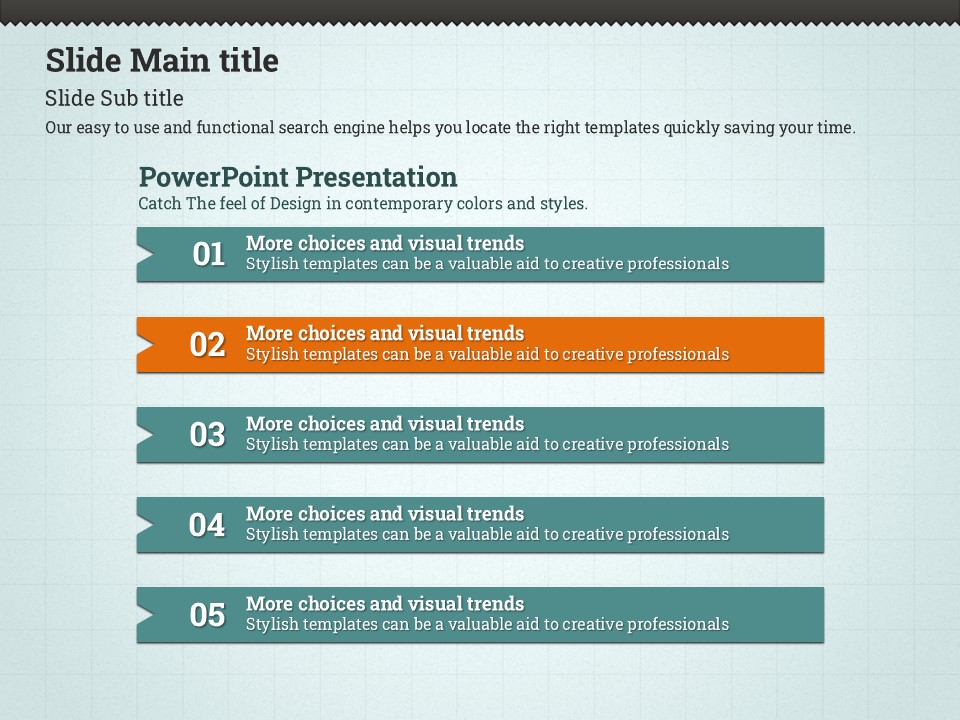 Slide Main title

Slide Sub title

Our easy to use and functional search engine helps you locate the right templates quickly saving your time.

PowerPoint Presentation

Catch The feel of Design in contemporary colors and styles.

01 More choices and visual trends
Stylish templates can be a valuable aid to creative professionals

02 More choices and visual trends
Stylish templates can be a valuable aid to creative professionals

03 More choices and visual trends
Stylish templates can be a valuable aid to creative professionals

04 More choices and visual trends
Stylish templates can be a valuable aid to creative professionals

05 More choices and visual trends
Stylish templates can be a valuable aid to creative professionals